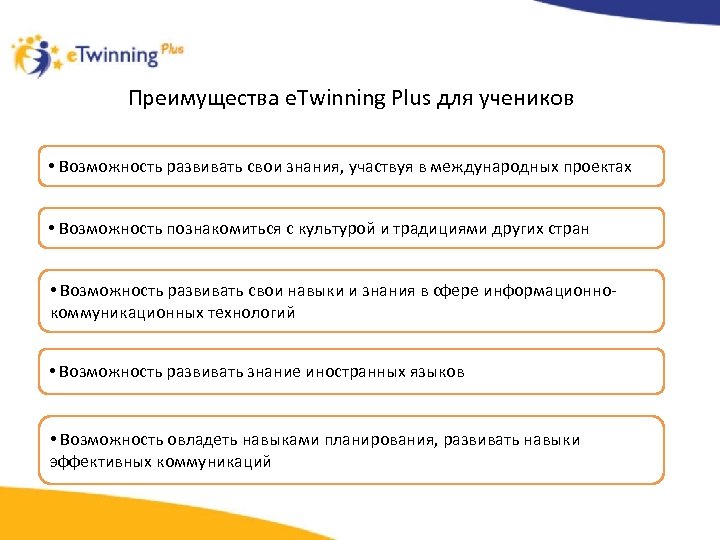 eTwinning Plus

Преимущества eTwinning Plus для учеников

• Возможность развивать свои знания, участвуя в международных проектах

• Возможность познакомиться с культурой и традициями других стран

• Возможность развивать свои навыки и знания в сфере информационно-коммуникационных технологий

• Возможность развивать знание иностранных языков

• Возможность овладеть навыками планирования, развивать навыки эффективных коммуникаций